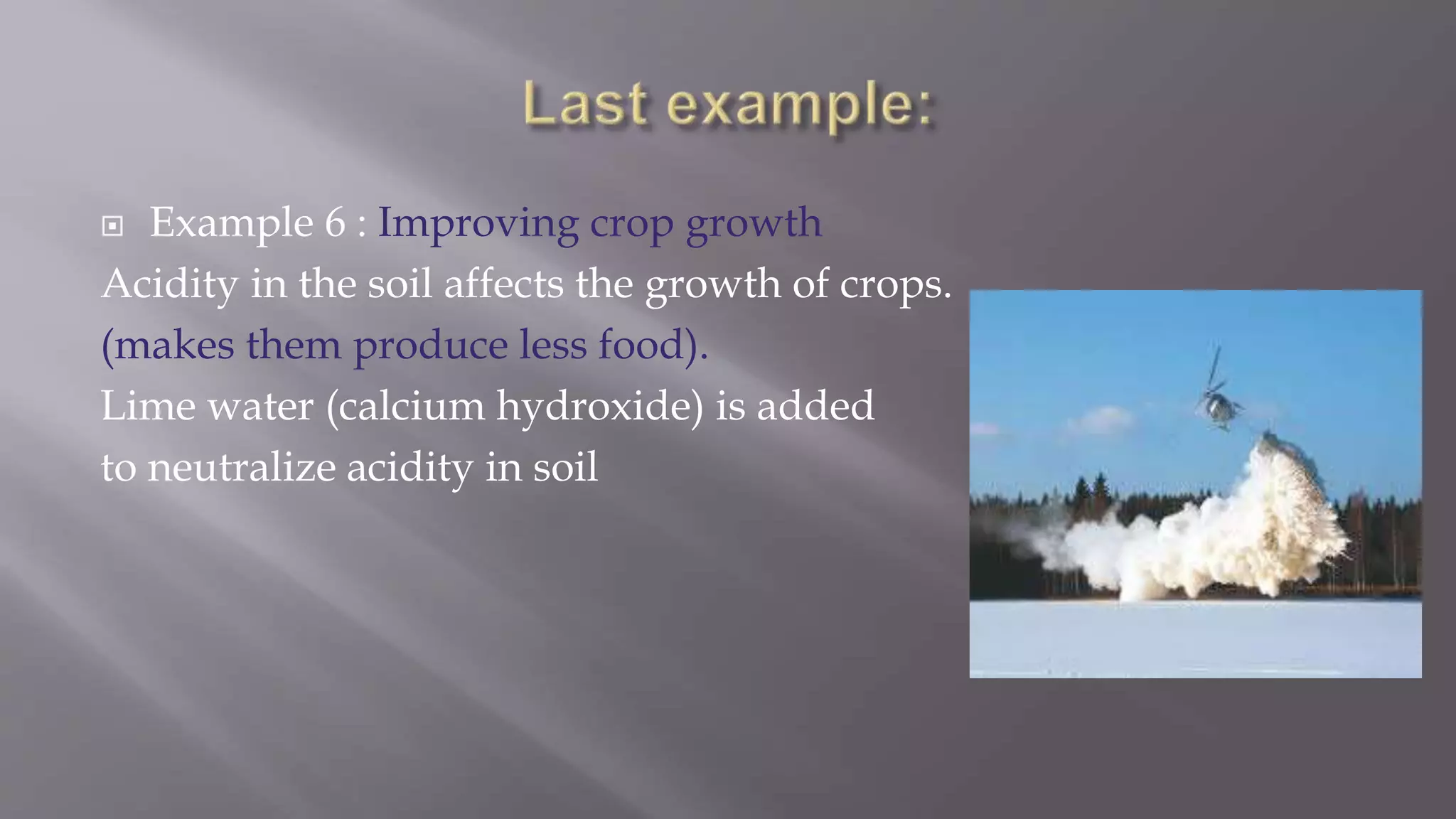 Last example:

Example 6 : Improving crop growth
Acidity in the soil affects the growth of crops. (makes them produce less food).
Lime water (calcium hydroxide) is added to neutralize acidity in soil